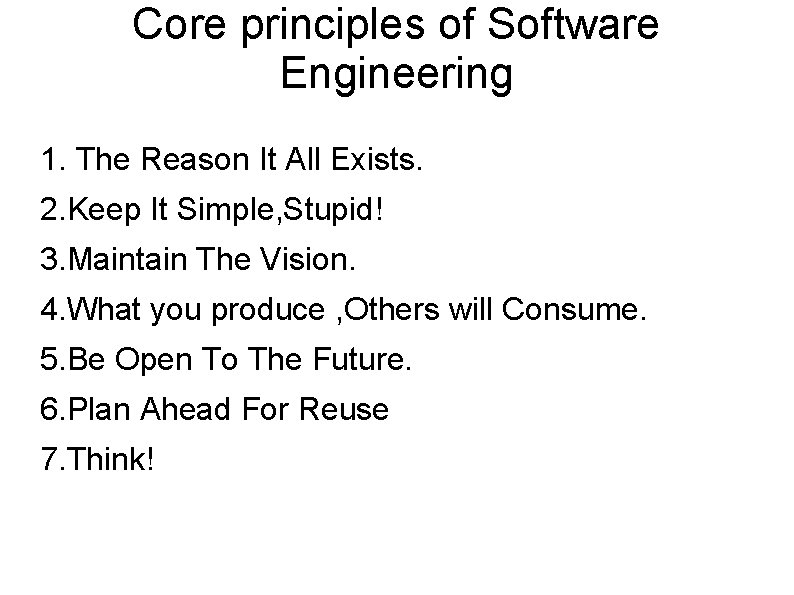 Core principles of Software Engineering

1. The Reason It All Exists.

2.Keep It Simple,Stupid!

3.Maintain The Vision.

4.What you produce ,Others will Consume.

5.Be Open To The Future.

6.Plan Ahead For Reuse

7.Think!